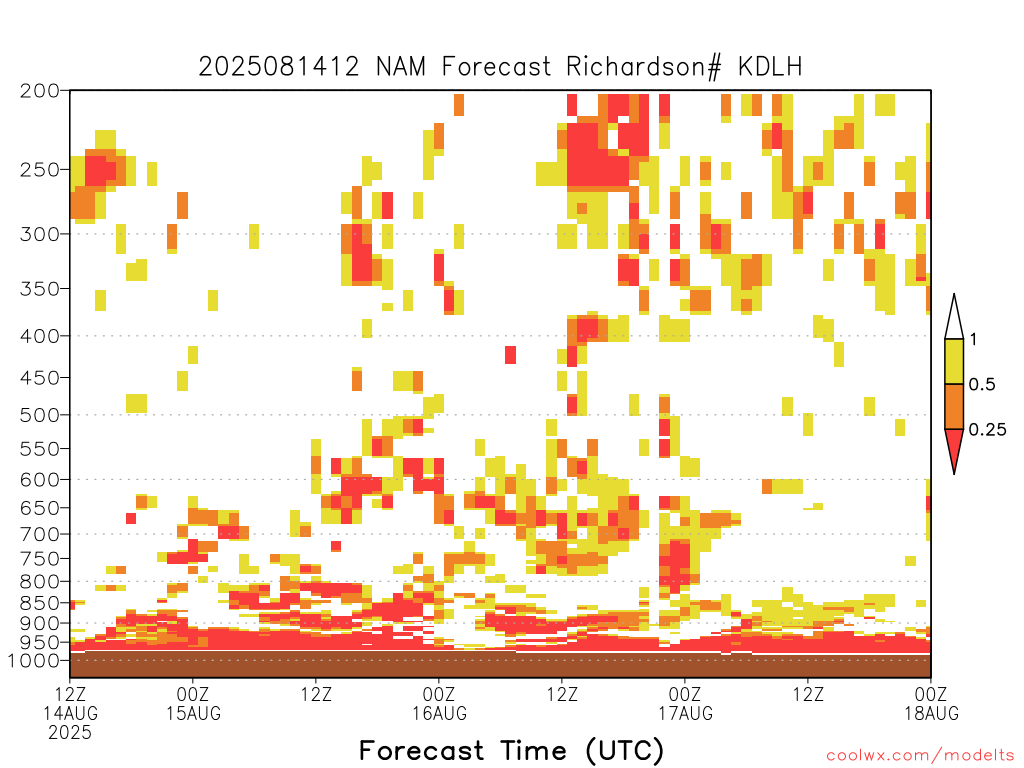 2025081412 NAM Forecast Richardson# KDLH

200
250
300
350
400
450
500
550
600
650
700
750
800
850
900
950
1000

1
0.5
0.25

12Z 14AUG 2025
00Z 15AUG
12Z
00Z 16AUG
12Z
00Z 17AUG
12Z
00Z 18AUG

Forecast Time (UTC)

coolwx.com/modelts